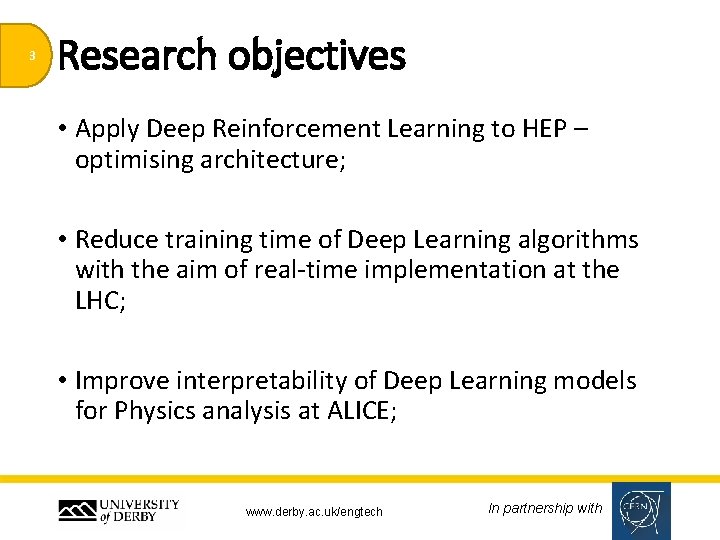 3

Research objectives

• Apply Deep Reinforcement Learning to HEP – optimising architecture;

• Reduce training time of Deep Learning algorithms with the aim of real-time implementation at the LHC;

• Improve interpretability of Deep Learning models for Physics analysis at ALICE;

UNIVERSITY of DERBY

www.derby.ac.uk/engtech

In partnership with

CERN